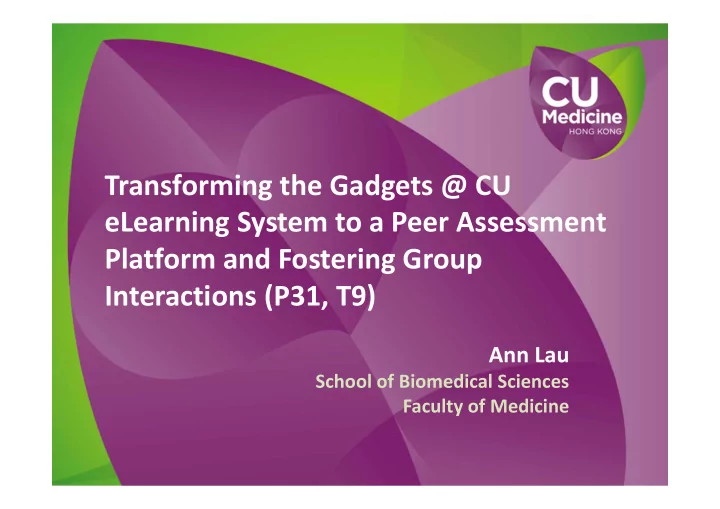 CU
Medicine
HONG KONG

Transforming the Gadgets @ CU eLearning System to a Peer Assessment Platform and Fostering Group Interactions (P31, T9)

Ann Lau
School of Biomedical Sciences
Faculty of Medicine